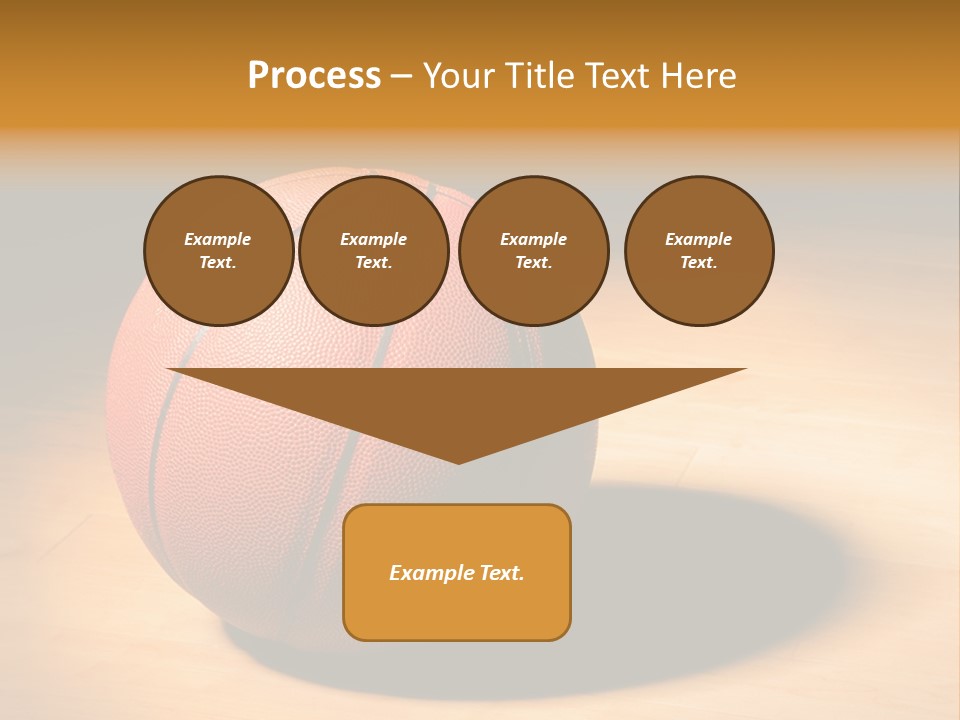 Process – Your Title Text Here

Example Text.

Example Text.

Example Text.

Example Text.

Example Text.